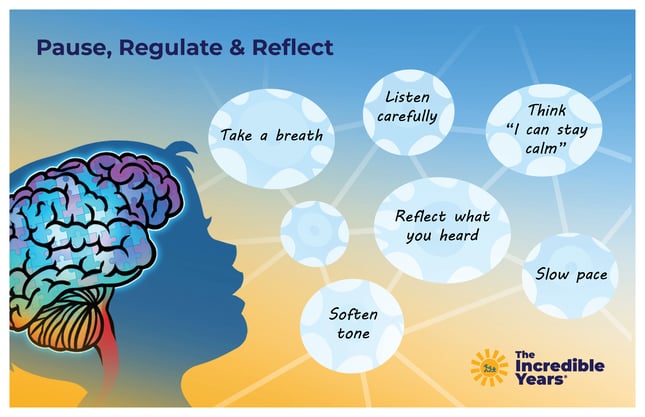 Pause, Regulate & Reflect

Take a breath

Listen carefully

Think "I can stay calm"

Reflect what you heard

Slow pace

Soften tone

The Incredible Years®